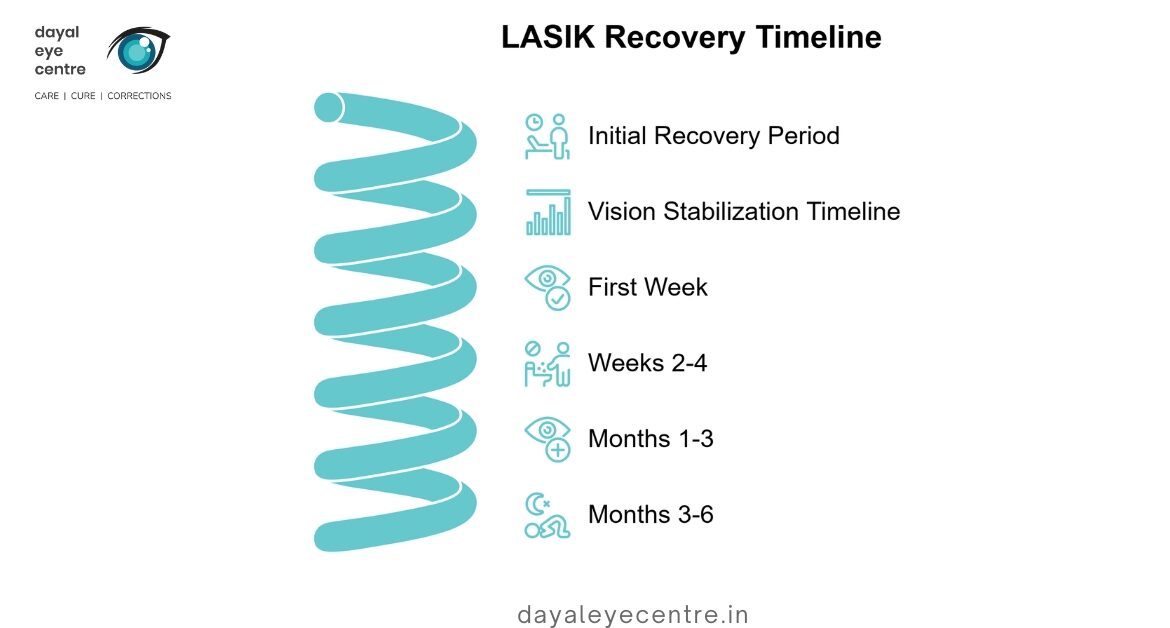 dayal
eye
centre
CARE | CURE | CORRECTIONS

LASIK Recovery Timeline

Initial Recovery Period

Vision Stabilization Timeline

First Week

Weeks 2-4

Months 1-3

Months 3-6

dayaleyecentre.in